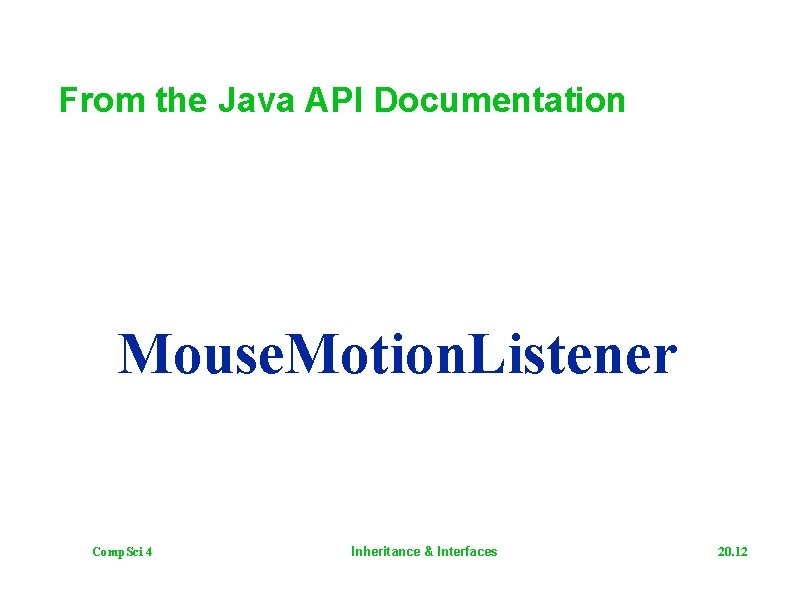 From the Java API Documentation

MouseMotionListener

CompSci 4

Inheritance & Interfaces

20.12